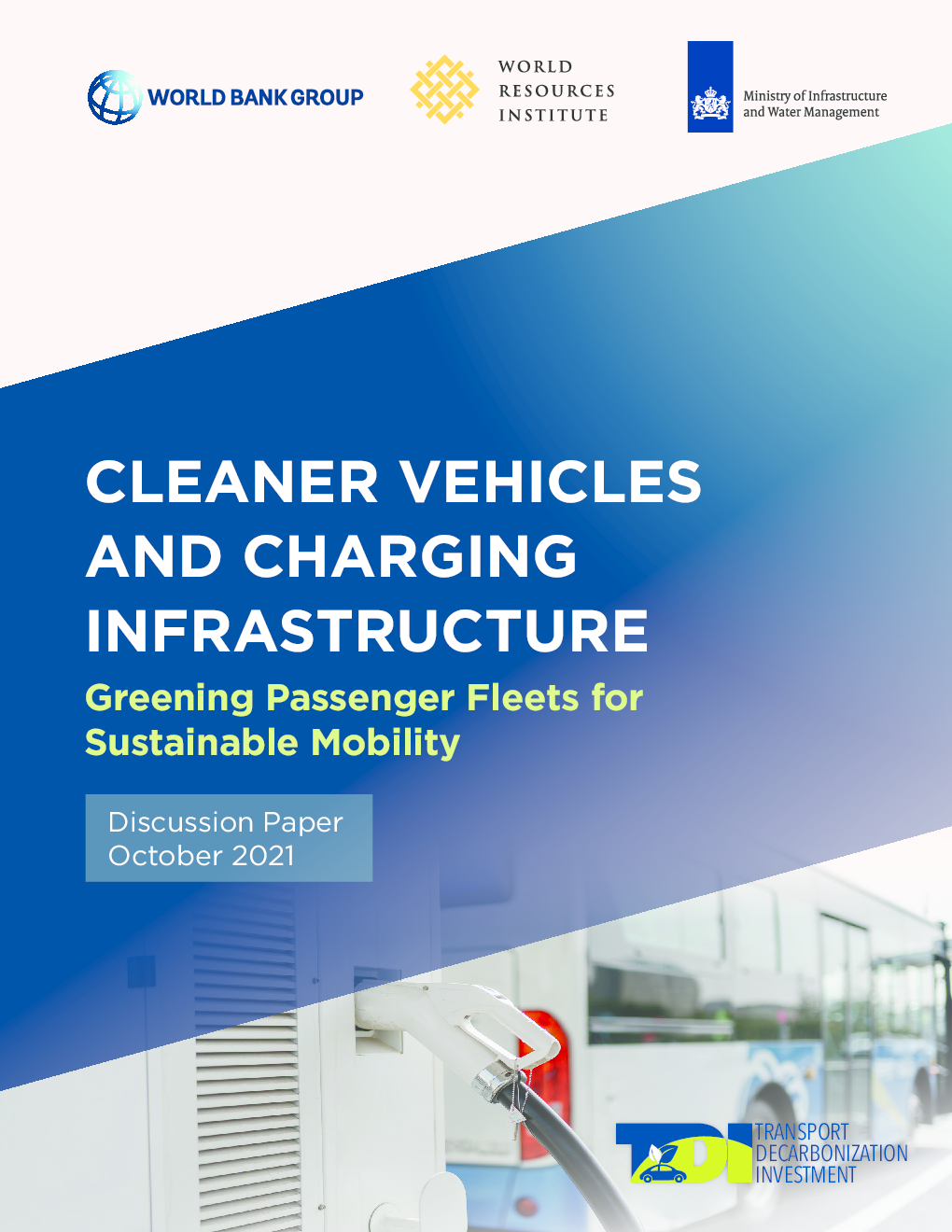 WORLD BANK GROUP

WORLD RESOURCES INSTITUTE

Ministry of Infrastructure and Water Management

CLEANER VEHICLES AND CHARGING INFRASTRUCTURE

Greening Passenger Fleets for Sustainable Mobility

Discussion Paper
October 2021

TDI TRANSPORT DECARBONIZATION INVESTMENT